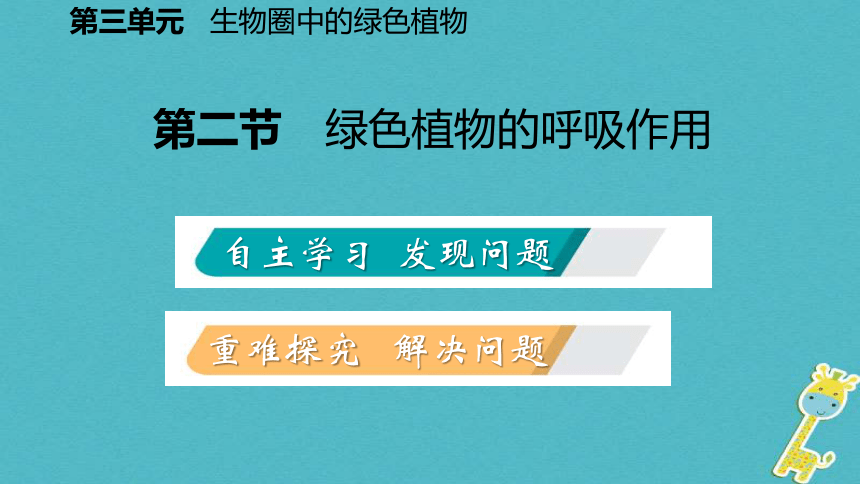 第三单元　生物圈中的绿色植物

第二节　绿色植物的呼吸作用

自主学习　发现问题

重难探究　解决问题